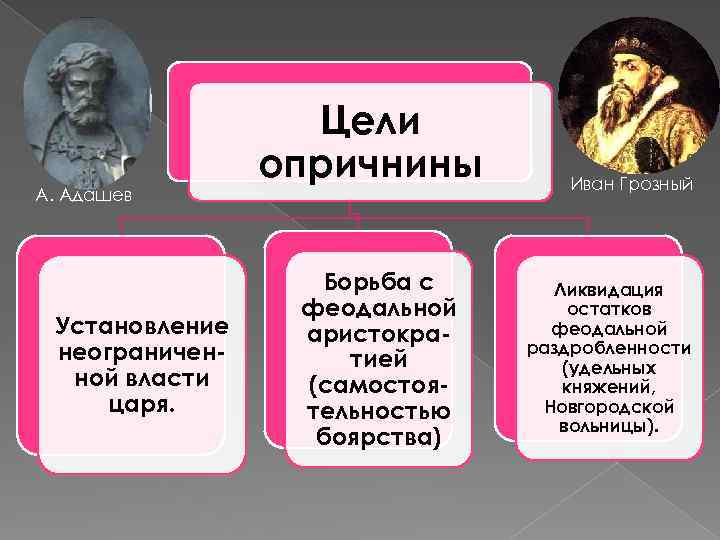 А. Адашев

Цели опричнины

Иван Грозный

Установление неограниченной власти царя.

Борьба с феодальной аристократией (самостоятельностью боярства)

Ликвидация остатков феодальной раздробленности (удельных княжений, Новгородской вольницы).